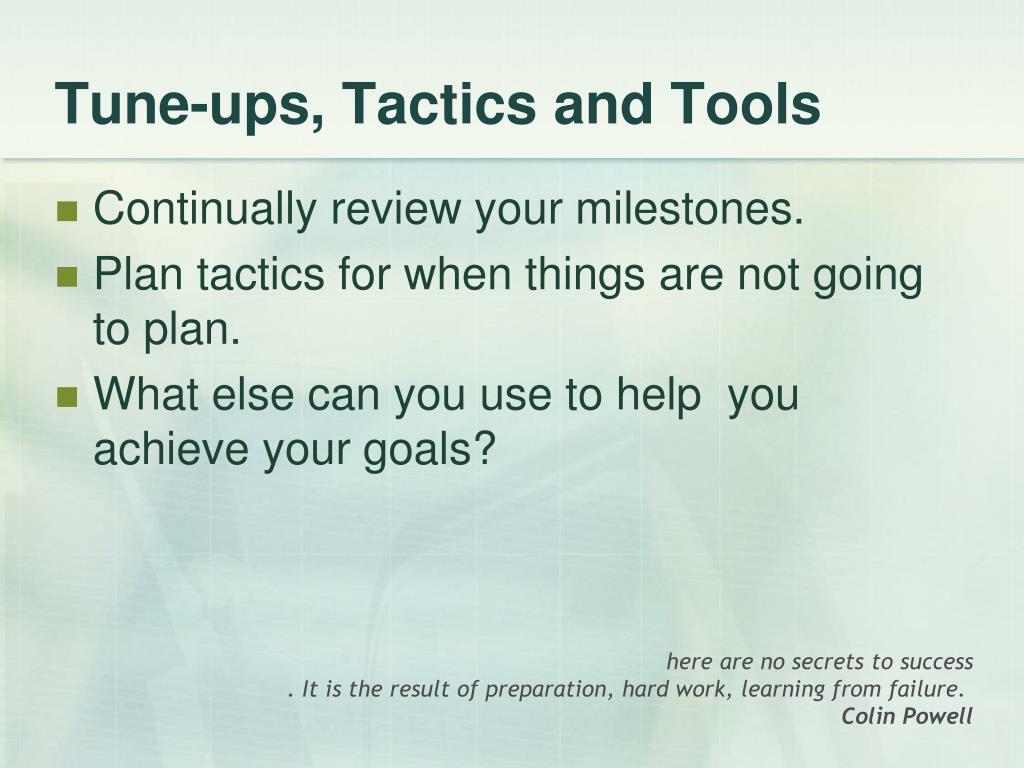 Tune-ups, Tactics and Tools

Continually review your milestones.

Plan tactics for when things are not going to plan.

What else can you use to help you achieve your goals?

here are no secrets to success
. It is the result of preparation, hard work, learning from failure.
Colin Powell